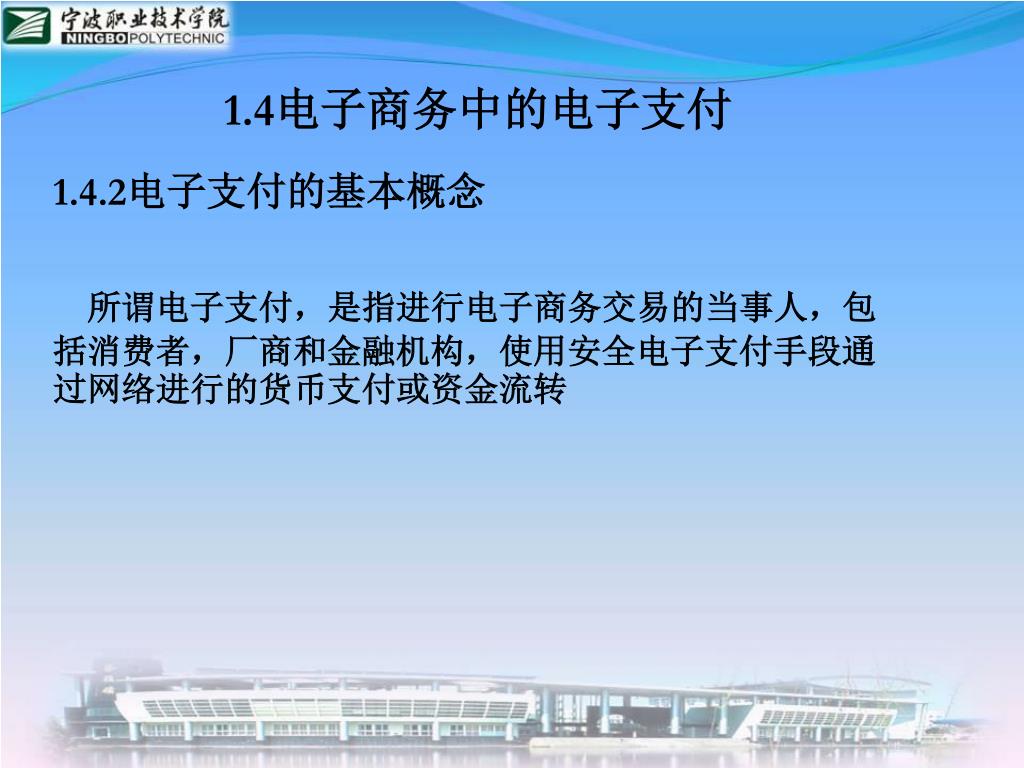 宁波职业技术学院
NINGBO POLYTECHNIC

1.4电子商务中的电子支付

1.4.2电子支付的基本概念

所谓电子支付，是指进行电子商务交易的当事人，包括消费者，厂商和金融机构，使用安全电子支付手段通过网络进行的货币支付或资金流转